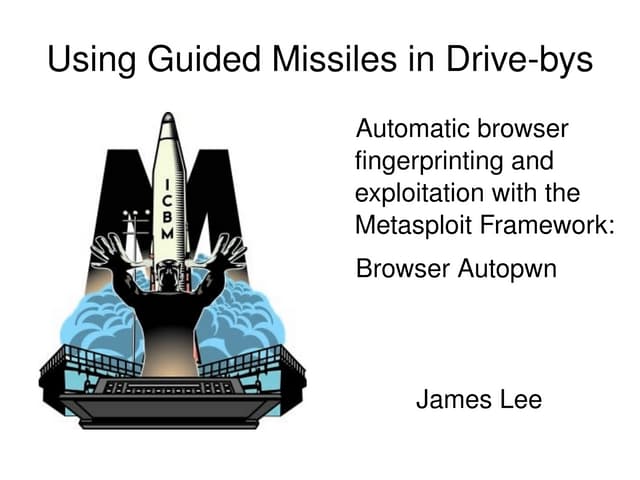 Using Guided Missiles in Drive-bys

ICBM

Automatic browser fingerprinting and exploitation with the Metasploit Framework:

Browser Autopwn

James Lee